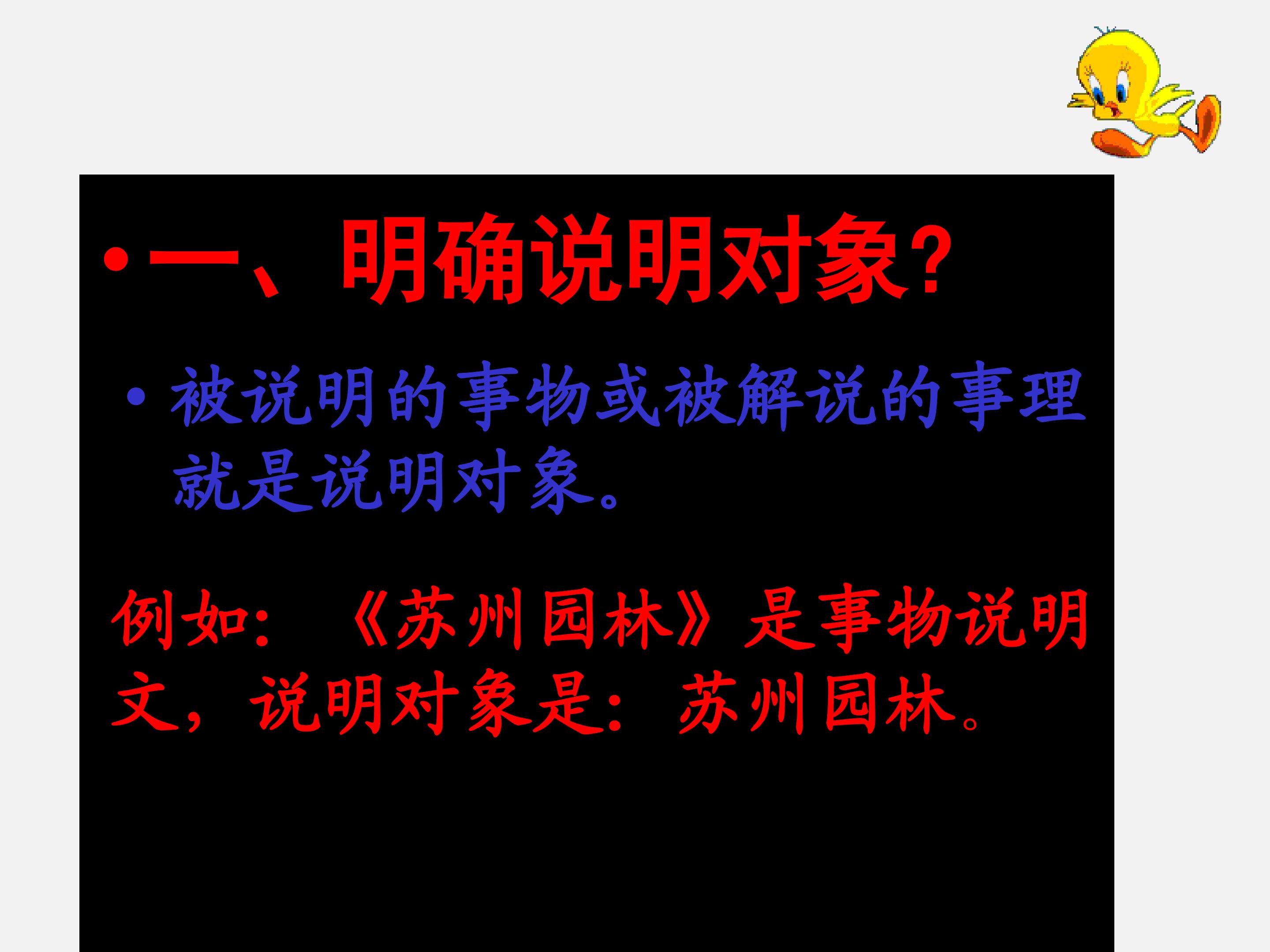 • 一、明确说明对象?

• 被说明的事物或被解说的事理就是说明对象。

例如：《苏州园林》是事物说明文，说明对象是：苏州园林。